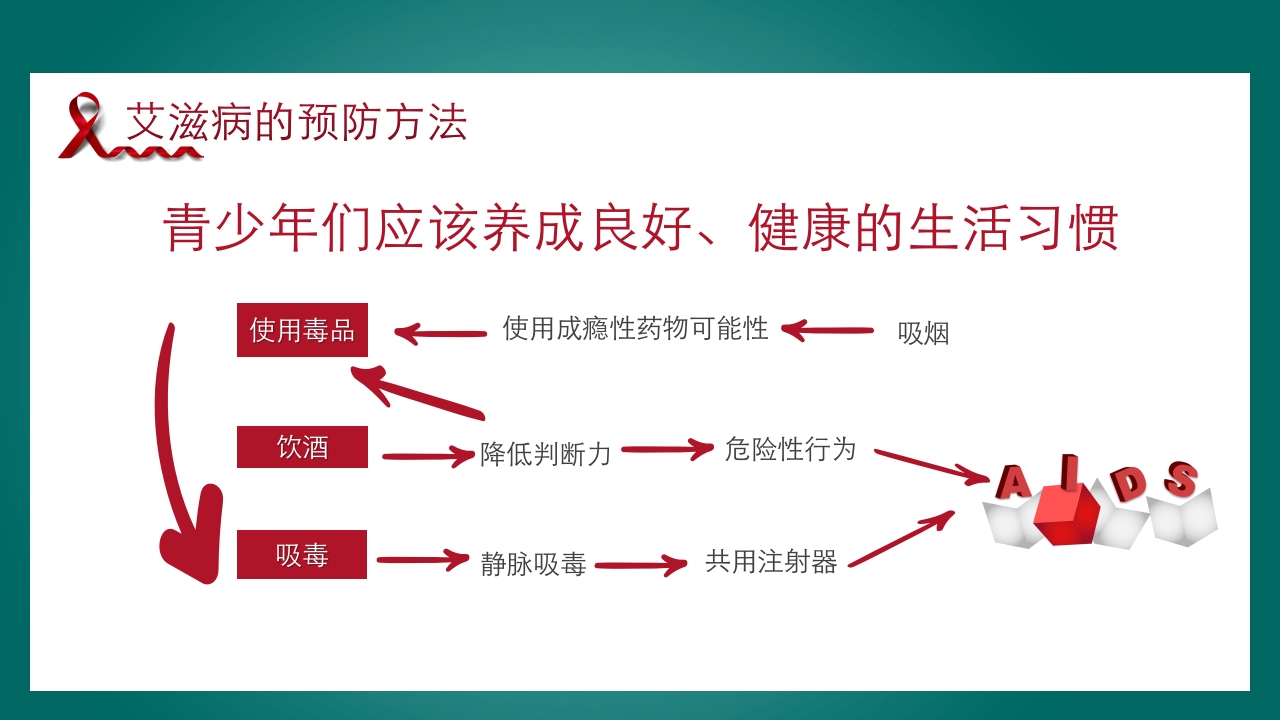 艾滋病的预防方法

青少年们应该养成良好、健康的生活习惯

使用毒品

使用成瘾性药物可能性

吸烟

饮酒

降低判断力

危险性行为

吸毒

静脉吸毒

共用注射器

AIDS